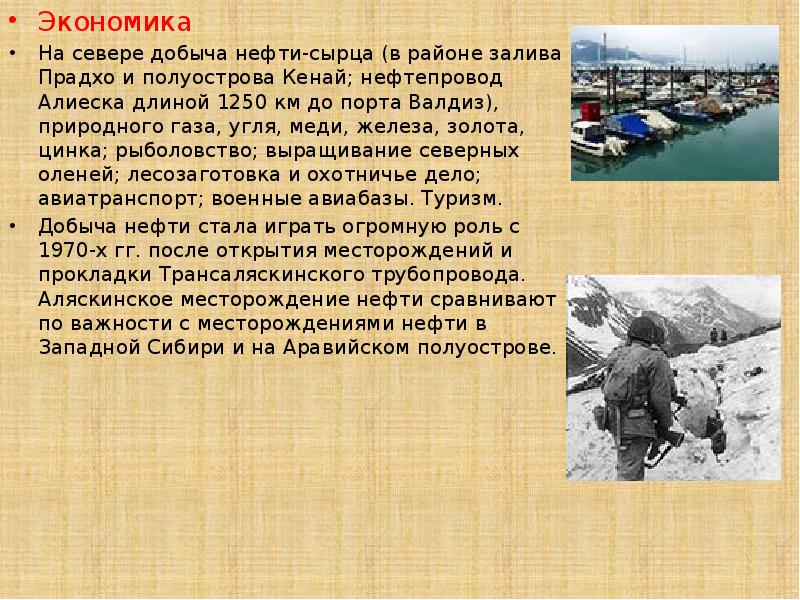 • Экономика
• На севере добыча нефти-сырца (в районе залива Прадхо и полуострова Кенай; нефтепровод Алиеска длиной 1250 км до порта Валдиз), природного газа, угля, меди, железа, золота, цинка; рыболовство; выращивание северных оленей; лесозаготовка и охотничье дело; авиатранспорт; военные авиабазы. Туризм.
• Добыча нефти стала играть огромную роль с 1970-х гг. после открытия месторождений и прокладки Трансаляскинского трубопровода. Аляскинское месторождение нефти сравнивают по важности с месторождениями нефти в Западной Сибири и на Аравийском полуострове.